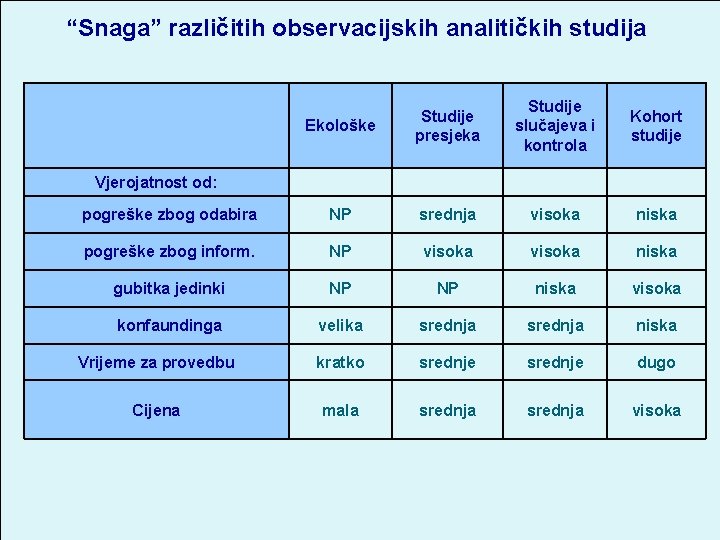 “Snaga” različitih observacijskih analitičkih studija

|  | Ekološke | Studije presjeka | Studije slučajeva i kontrola | Kohort studije |
|---|---|---|---|---|
| Vjerojatnost od: |  |  |  |  |
| pogreške zbog odabira | NP | srednja | visoka | niska |
| pogreške zbog inform. | NP | visoka | visoka | niska |
| gubitka jedinki | NP | NP | niska | visoka |
| konfaundinga | velika | srednja | srednja | niska |
| Vrijeme za provedbu | kratko | srednje | srednje | dugo |
| Cijena | mala | srednja | srednja | visoka |